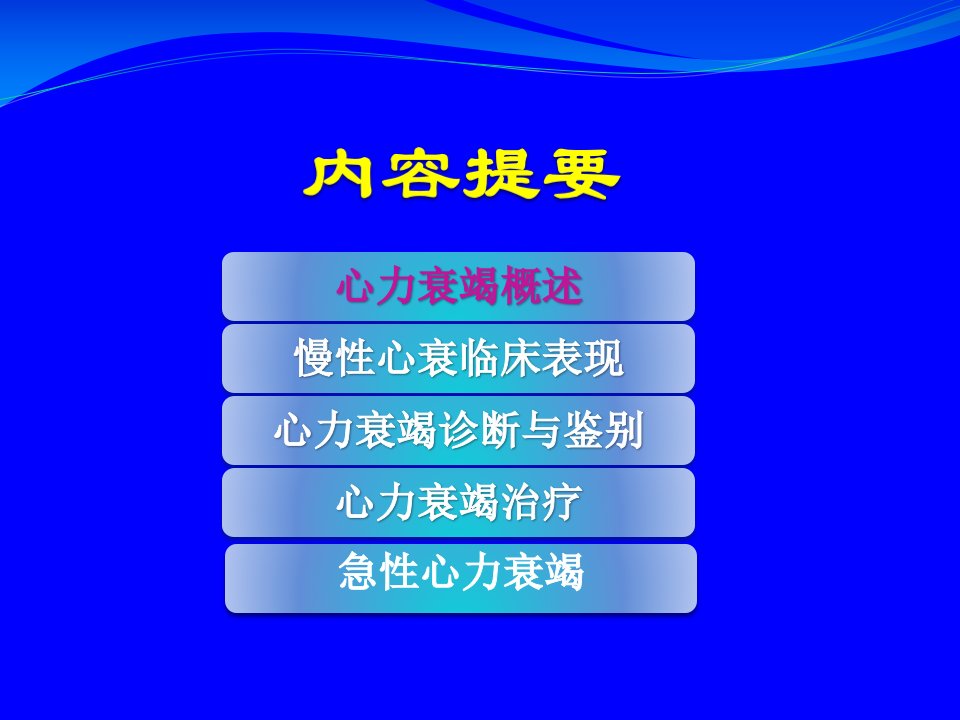 内容提要

心力衰竭概述

慢性心衰临床表现

心力衰竭诊断与鉴别

心力衰竭治疗

急性心力衰竭